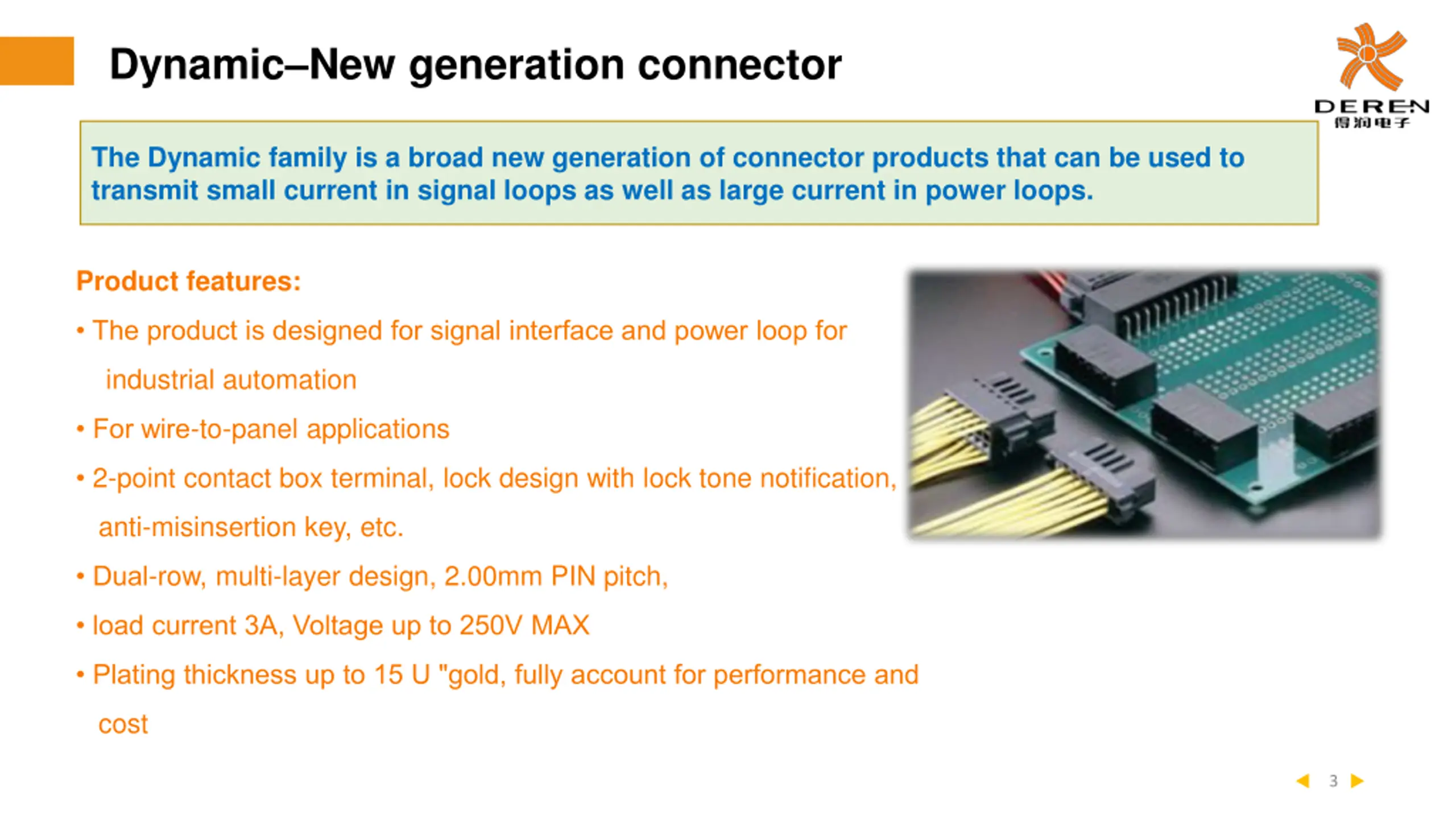 Dynamic–New generation connector

DEREN
得润电子

The Dynamic family is a broad new generation of connector products that can be used to transmit small current in signal loops as well as large current in power loops.

Product features:

• The product is designed for signal interface and power loop for industrial automation

• For wire-to-panel applications

• 2-point contact box terminal, lock design with lock tone notification, anti-misinsertion key, etc.

• Dual-row, multi-layer design, 2.00mm PIN pitch,

• load current 3A, Voltage up to 250V MAX

• Plating thickness up to 15 U "gold, fully account for performance and cost

3